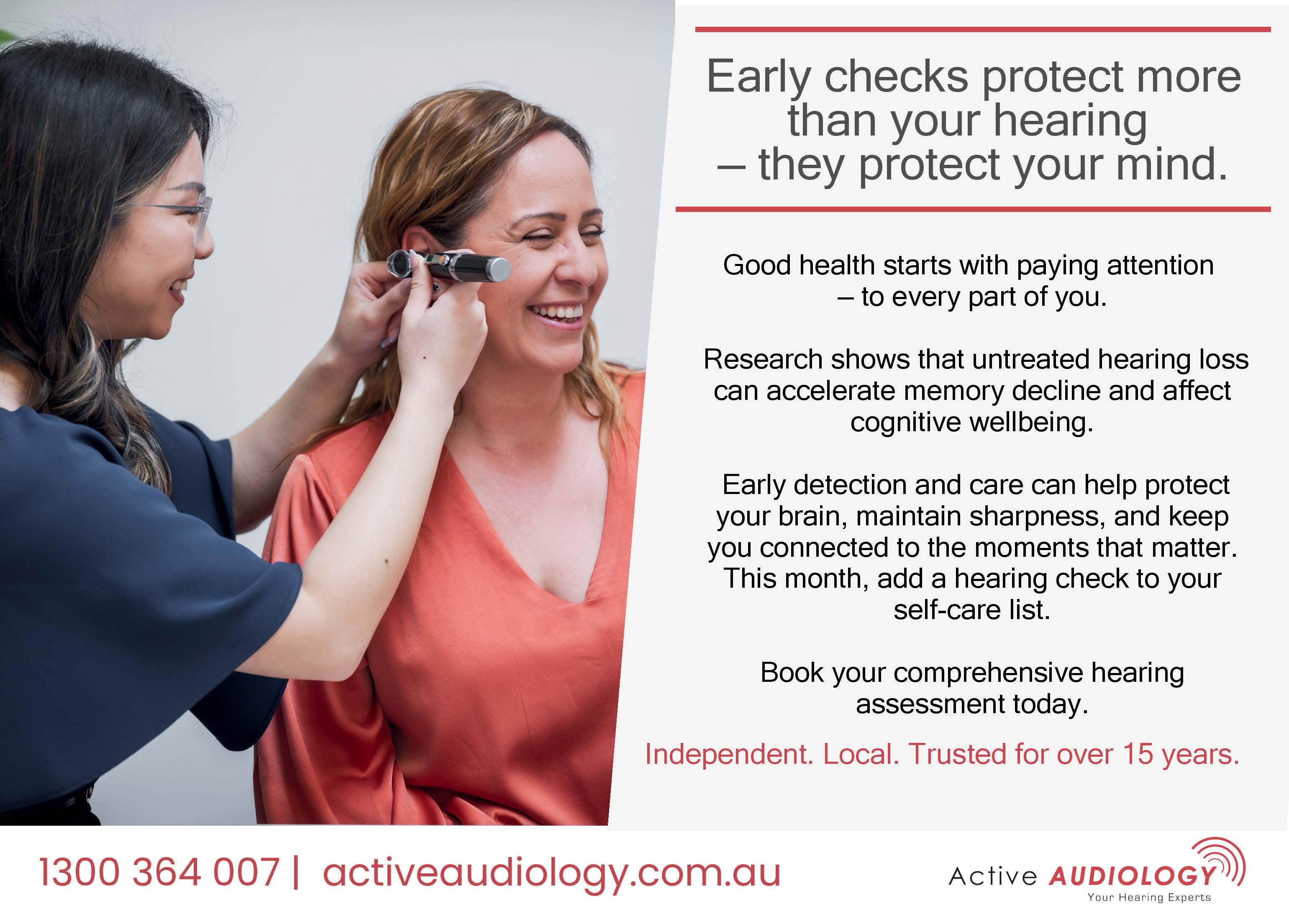 Early checks protect more than your hearing – they protect your mind.

Good health starts with paying attention – to every part of you.

Research shows that untreated hearing loss can accelerate memory decline and affect cognitive wellbeing.

Early detection and care can help protect your brain, maintain sharpness, and keep you connected to the moments that matter. This month, add a hearing check to your self-care list.

Book your comprehensive hearing assessment today.

Independent. Local. Trusted for over 15 years.

1300 364 007 | activeaudiology.com.au

Active AUDIOLOGY
Your Hearing Experts